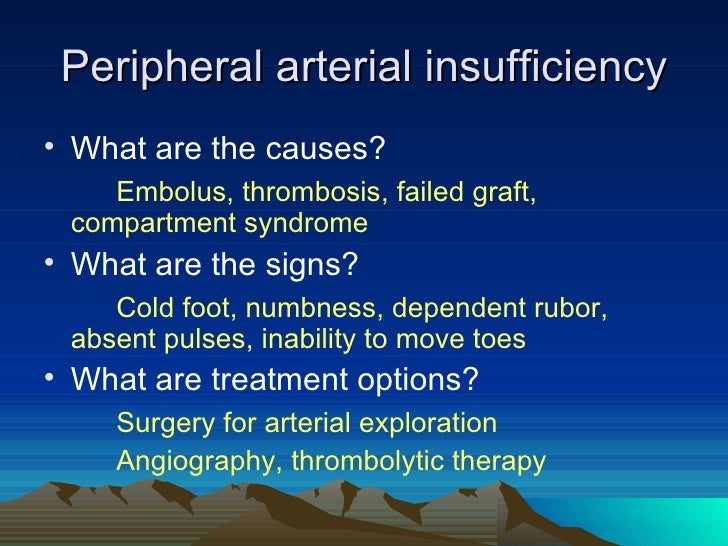 Peripheral arterial insufficiency

• What are the causes?

Embolus, thrombosis, failed graft, compartment syndrome

• What are the signs?

Cold foot, numbness, dependent rubor, absent pulses, inability to move toes

• What are treatment options?

Surgery for arterial exploration

Angiography, thrombolytic therapy